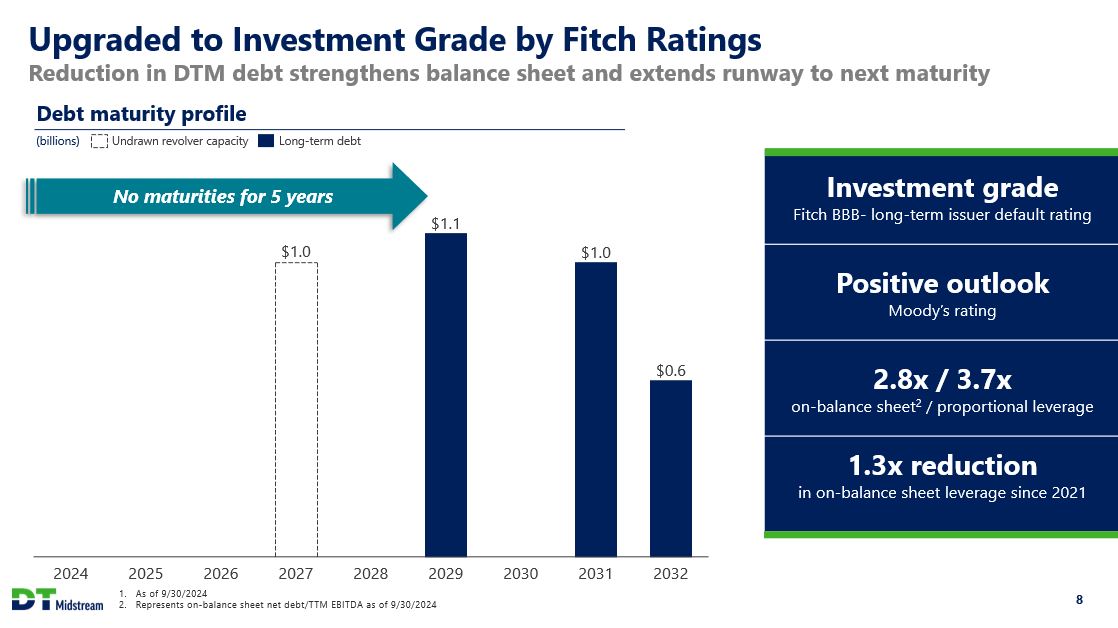 Upgraded to Investment Grade by Fitch Ratings
Reduction in DTM debt strengthens balance sheet and extends runway to next maturity

Debt maturity profile
(billions) Undrawn revolver capacity Long-term debt

No maturities for 5 years

$1.0
$1.1
$1.0
$0.6

2024 2025 2026 2027 2028 2029 2030 2031 2032

Investment grade
Fitch BBB- long-term issuer default rating

Positive outlook
Moody's rating

2.8x / 3.7x
on-balance sheet$^2$ / proportional leverage

1.3x reduction
in on-balance sheet leverage since 2021

DT Midstream
1. As of 9/30/2024
2. Represents on-balance sheet net debt/TTM EBITDA as of 9/30/2024

8